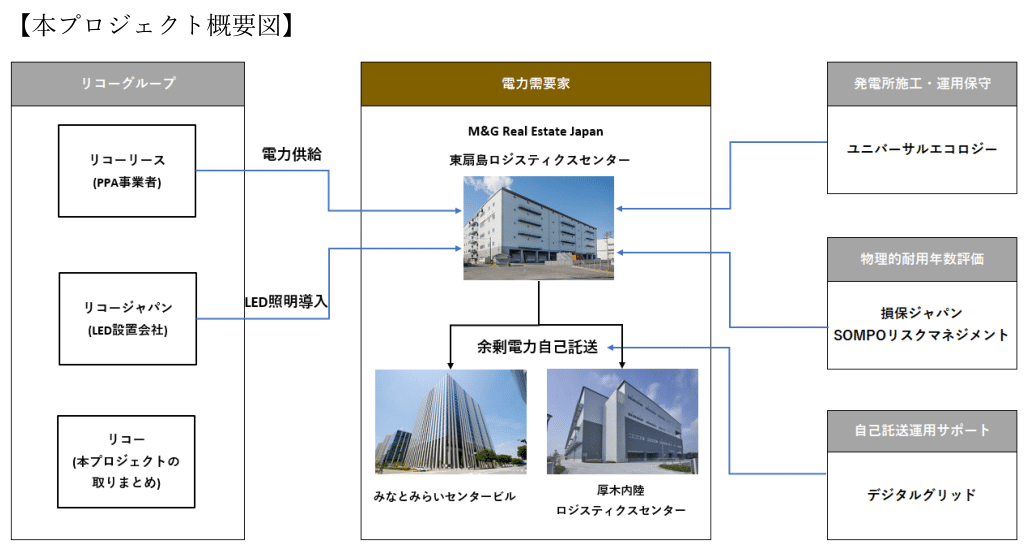 【本プロジェクト概要図】

リコーグループ

リコーリース
(PPA事業者)

リコージャパン
(LED設置会社)

リコー
(本プロジェクトの取りまとめ)

電力供給

LED照明導入

電力需要家

M&G Real Estate Japan
東扇島ロジスティクスセンター

余剰電力自己託送

みなとみらいセンタービル

厚木内陸
ロジスティクスセンター

発電所施工・運用保守

ユニバーサルエコロジー

物理的耐用年数評価

損保ジャパン
SOMPOリスクマネジメント

自己託送運用サポート

デジタルグリッド